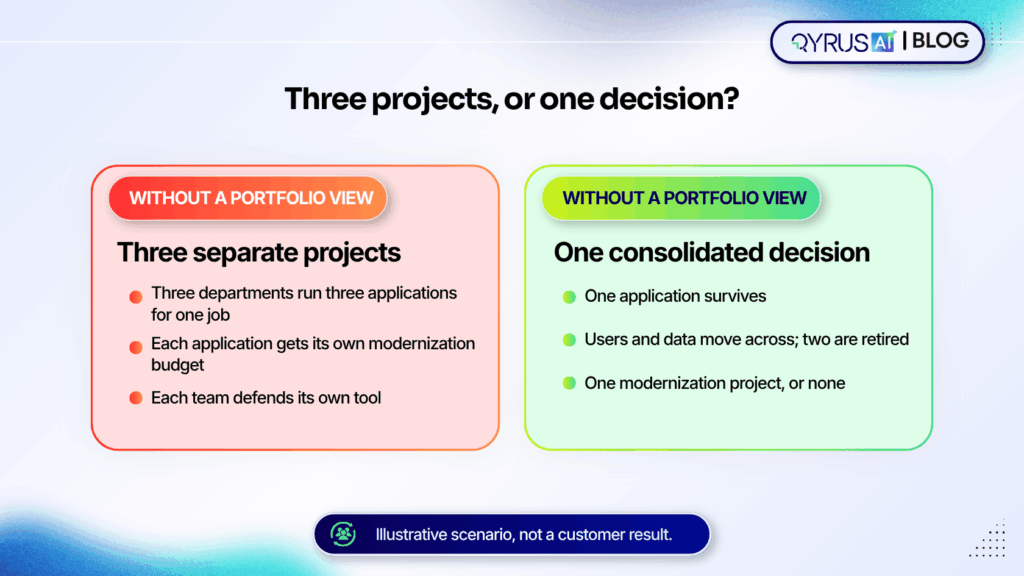 QYRUS AI | BLOG

Three projects, or one decision?

WITHOUT A PORTFOLIO VIEW

Three separate projects

Three departments run three applications for one job

Each application gets its own modernization budget

Each team defends its own tool

WITHOUT A PORTFOLIO VIEW

One consolidated decision

One application survives

Users and data move across; two are retired

One modernization project, or none

Illustrative scenario, not a customer result.